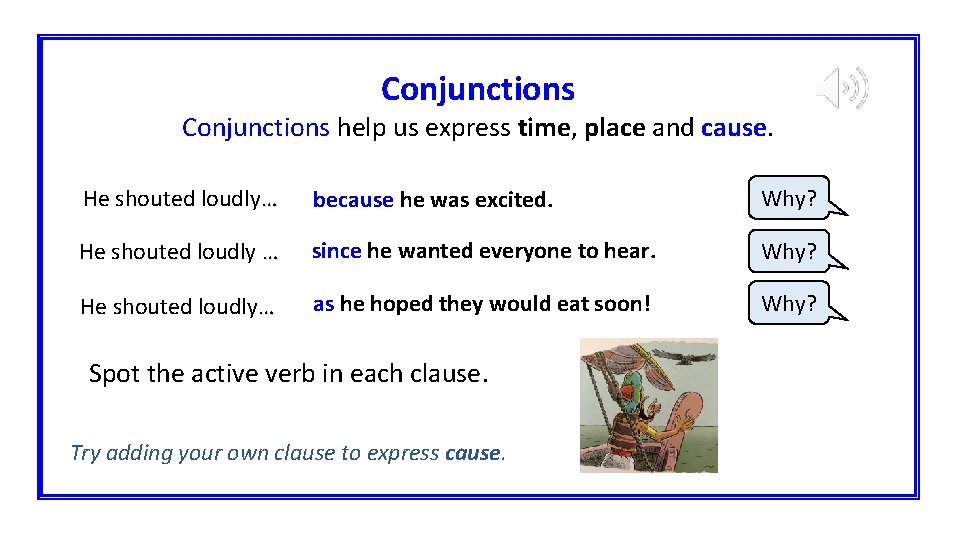 Conjunctions

Conjunctions help us express time, place and cause.

He shouted loudly… because he was excited. Why?

He shouted loudly … since he wanted everyone to hear. Why?

He shouted loudly… as he hoped they would eat soon! Why?

Spot the active verb in each clause.

Try adding your own clause to express cause.